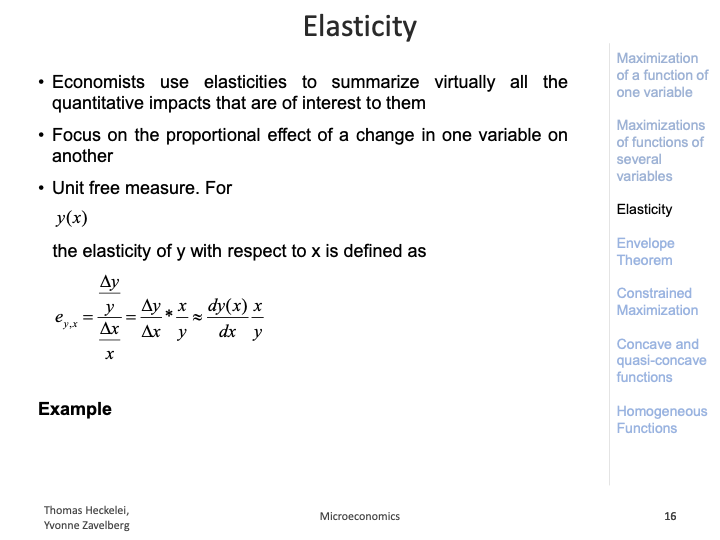 Elasticity

• Economists use elasticities to summarize virtually all the quantitative impacts that are of interest to them

• Focus on the proportional effect of a change in one variable on another

• Unit free measure. For

$y(x)$

the elasticity of y with respect to x is defined as

$e_{y,x} = \frac{\frac{\Delta y}{y}}{\frac{\Delta x}{x}} = \frac{\Delta y}{\Delta x} * \frac{x}{y} \approx \frac{dy(x)}{dx} \frac{x}{y}$

Example

Maximization of a function of one variable

Maximizations of functions of several variables

Elasticity

Envelope Theorem

Constrained Maximization

Concave and quasi-concave functions

Homogeneous Functions

Thomas Heckelei, Yvonne Zavelberg

Microeconomics

16